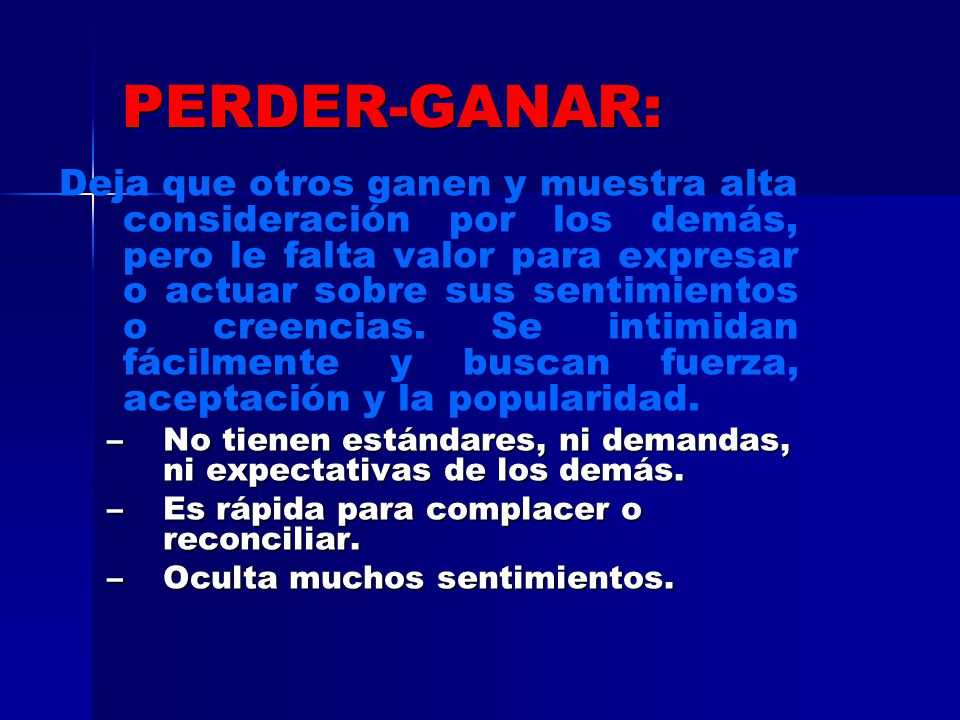 PERDER-GANAR:

Deja que otros ganen y muestra alta consideración por los demás, pero le falta valor para expresar o actuar sobre sus sentimientos o creencias. Se intimidan fácilmente y buscan fuerza, aceptación y la popularidad.

– No tienen estándares, ni demandas, ni expectativas de los demás.
– Es rápida para complacer o reconciliar.
– Oculta muchos sentimientos.